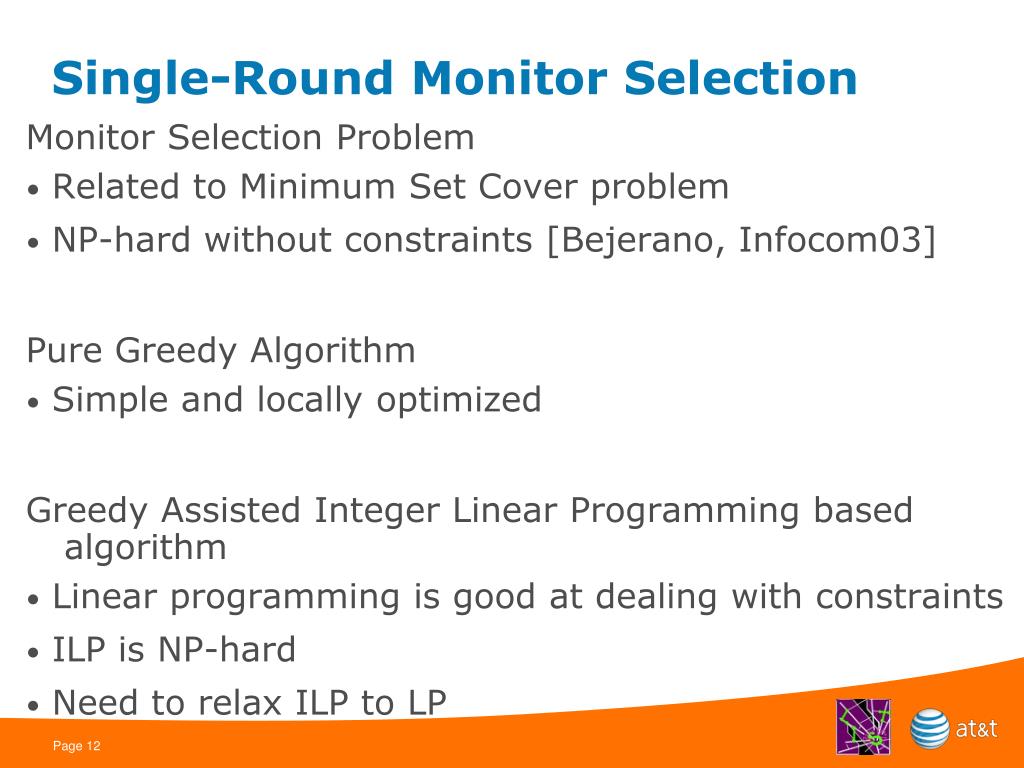 Single-Round Monitor Selection

Monitor Selection Problem
• Related to Minimum Set Cover problem
• NP-hard without constraints [Bejerano, Infocom03]

Pure Greedy Algorithm
• Simple and locally optimized

Greedy Assisted Integer Linear Programming based algorithm
• Linear programming is good at dealing with constraints
• ILP is NP-hard
• Need to relax ILP to LP

Page 12

at&t